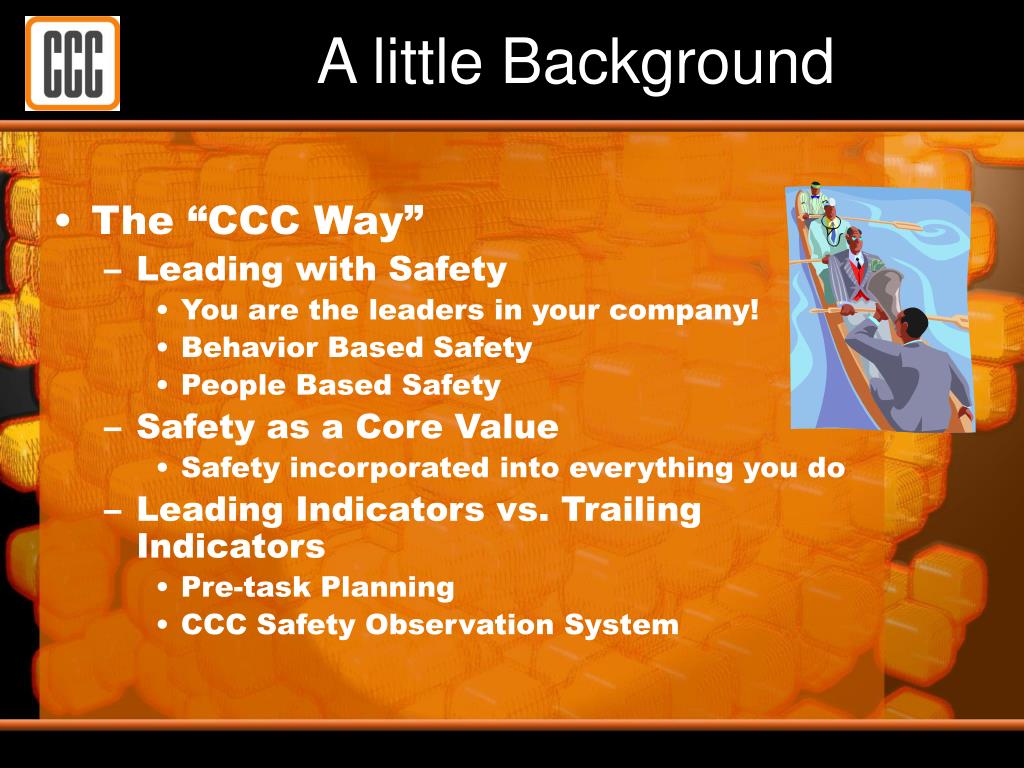 CCC

A little Background

• The “CCC Way”
 – Leading with Safety
  • You are the leaders in your company!
  • Behavior Based Safety
  • People Based Safety
 – Safety as a Core Value
  • Safety incorporated into everything you do
 – Leading Indicators vs. Trailing Indicators
  • Pre-task Planning
  • CCC Safety Observation System